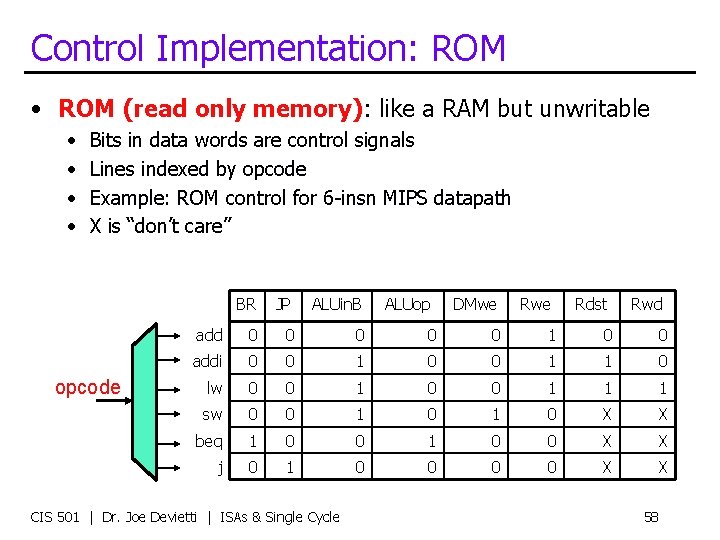 Control Implementation: ROM

• ROM (read only memory): like a RAM but unwritable
  • Bits in data words are control signals
  • Lines indexed by opcode
  • Example: ROM control for 6-insn MIPS datapath
  • X is "don't care"

opcode

| | BR | JP | ALUinB | ALUop | DMwe | Rwe | Rdst | Rwd |
|---|---|---|---|---|---|---|---|---|
| add | 0 | 0 | 0 | 0 | 0 | 1 | 0 | 0 |
| addi | 0 | 0 | 1 | 0 | 0 | 1 | 1 | 0 |
| lw | 0 | 0 | 1 | 0 | 0 | 1 | 1 | 1 |
| sw | 0 | 0 | 1 | 0 | 1 | 0 | X | X |
| beq | 1 | 0 | 0 | 1 | 0 | 0 | X | X |
| j | 0 | 1 | 0 | 0 | 0 | 0 | X | X |

CIS 501 | Dr. Joe Devietti | ISAs & Single Cycle

58